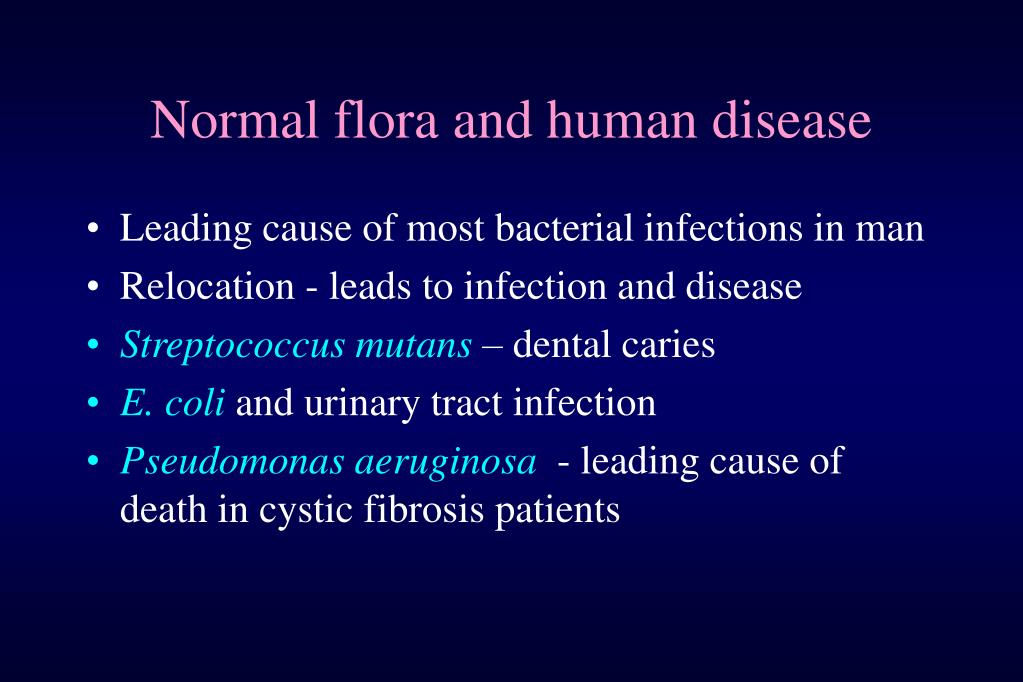 Normal flora and human disease

• Leading cause of most bacterial infections in man
• Relocation - leads to infection and disease
• Streptococcus mutans – dental caries
• E. coli and urinary tract infection
• Pseudomonas aeruginosa - leading cause of death in cystic fibrosis patients